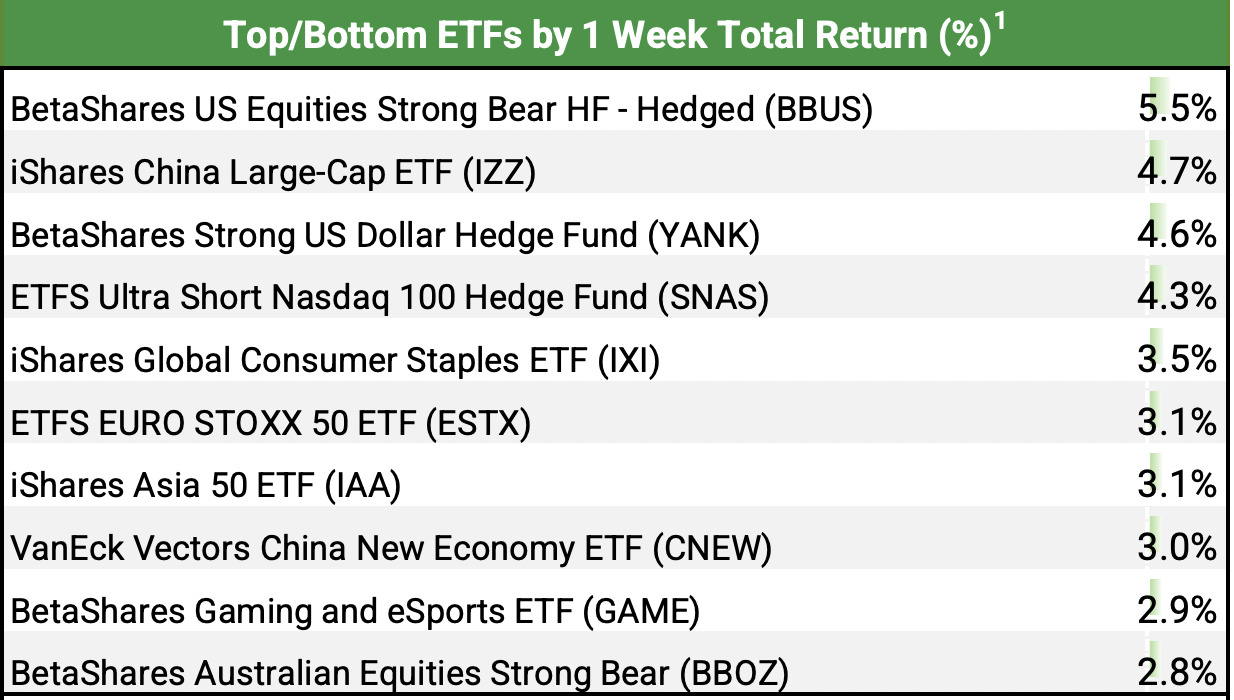 | Top/Bottom ETFs by 1 Week Total Return (%)$^1$ | |
|---|---|
| BetaShares US Equities Strong Bear HF - Hedged (BBUS) | 5.5% |
| iShares China Large-Cap ETF (IZZ) | 4.7% |
| BetaShares Strong US Dollar Hedge Fund (YANK) | 4.6% |
| ETFS Ultra Short Nasdaq 100 Hedge Fund (SNAS) | 4.3% |
| iShares Global Consumer Staples ETF (IXI) | 3.5% |
| ETFS EURO STOXX 50 ETF (ESTX) | 3.1% |
| iShares Asia 50 ETF (IAA) | 3.1% |
| VanEck Vectors China New Economy ETF (CNEW) | 3.0% |
| BetaShares Gaming and eSports ETF (GAME) | 2.9% |
| BetaShares Australian Equities Strong Bear (BBOZ) | 2.8% |